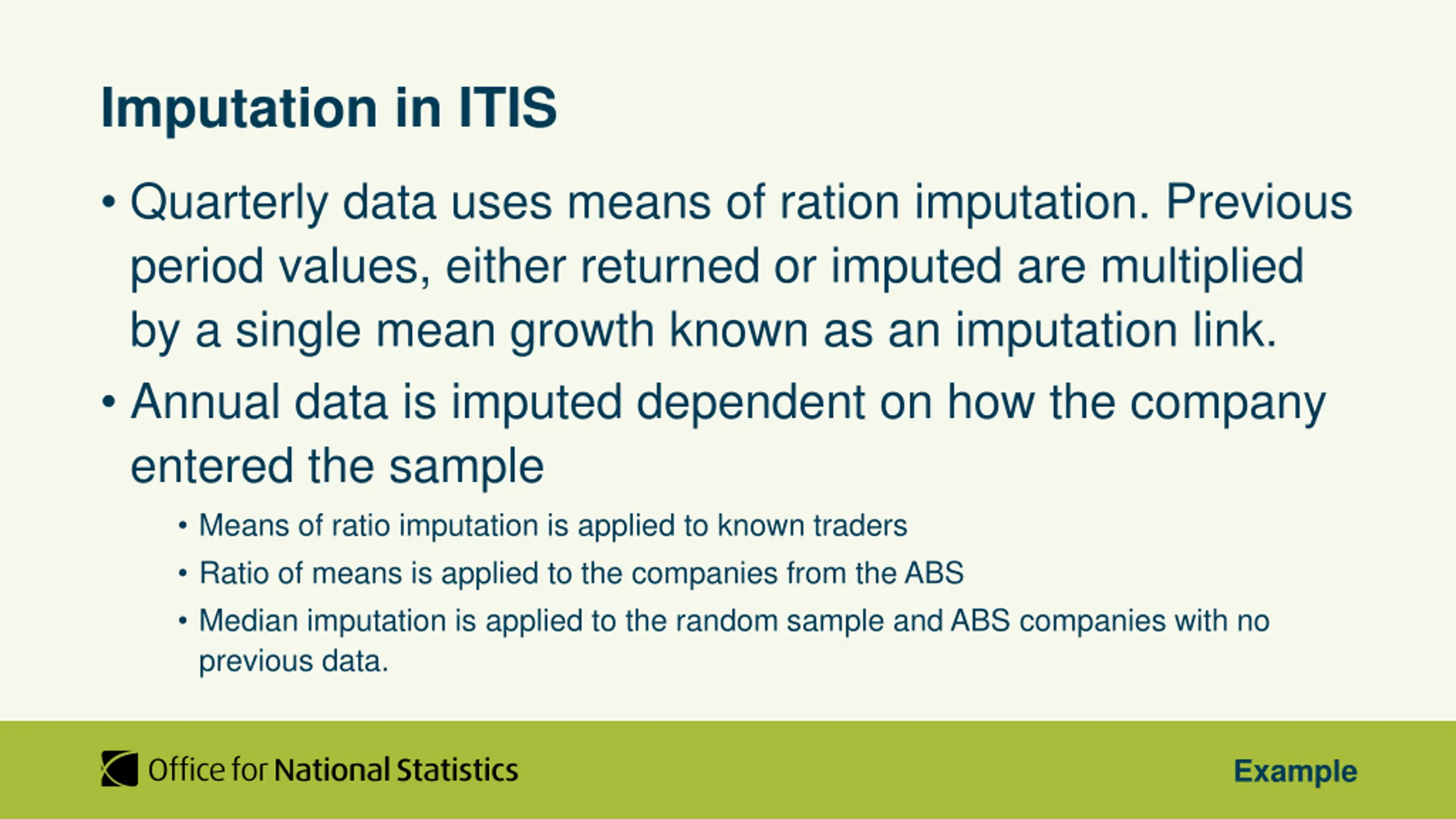 Imputation in ITIS

• Quarterly data uses means of ration imputation. Previous period values, either returned or imputed are multiplied by a single mean growth known as an imputation link.

• Annual data is imputed dependent on how the company entered the sample

• Means of ratio imputation is applied to known traders

• Ratio of means is applied to the companies from the ABS

• Median imputation is applied to the random sample and ABS companies with no previous data.

Office for National Statistics

Example